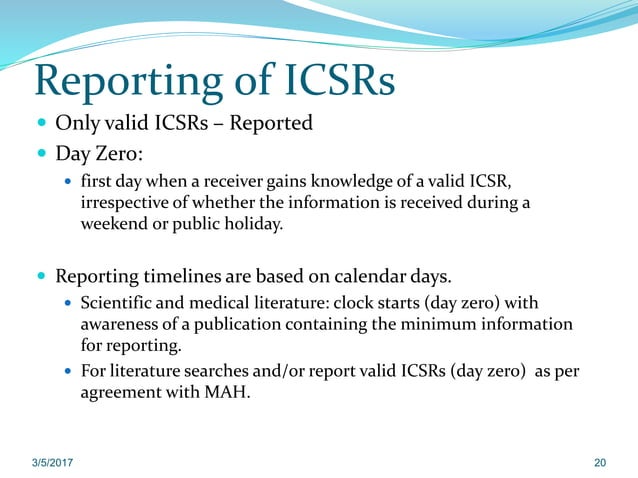 Reporting of ICSRs

- Only valid ICSRs – Reported
- Day Zero:
  - first day when a receiver gains knowledge of a valid ICSR, irrespective of whether the information is received during a weekend or public holiday.

- Reporting timelines are based on calendar days.
  - Scientific and medical literature: clock starts (day zero) with awareness of a publication containing the minimum information for reporting.
  - For literature searches and/or report valid ICSRs (day zero) as per agreement with MAH.

3/5/2017

20